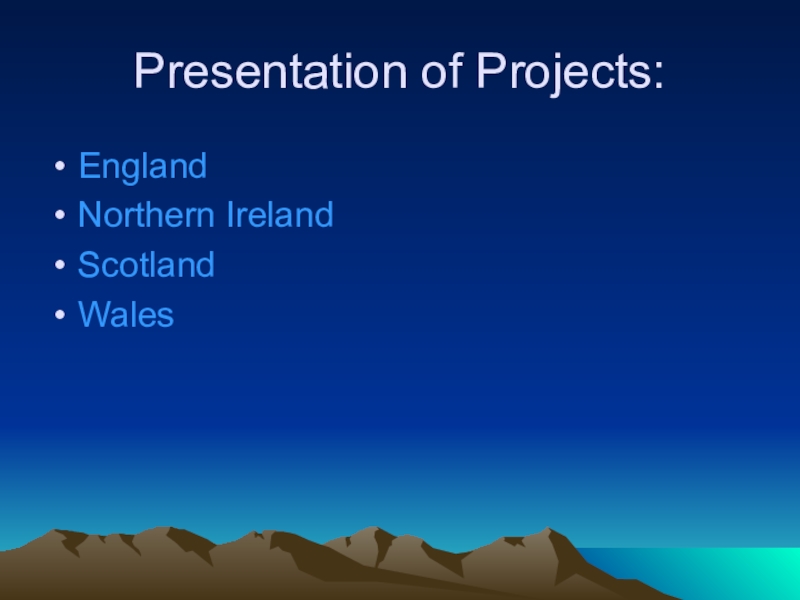 Presentation of Projects:

• England
• Northern Ireland
• Scotland
• Wales